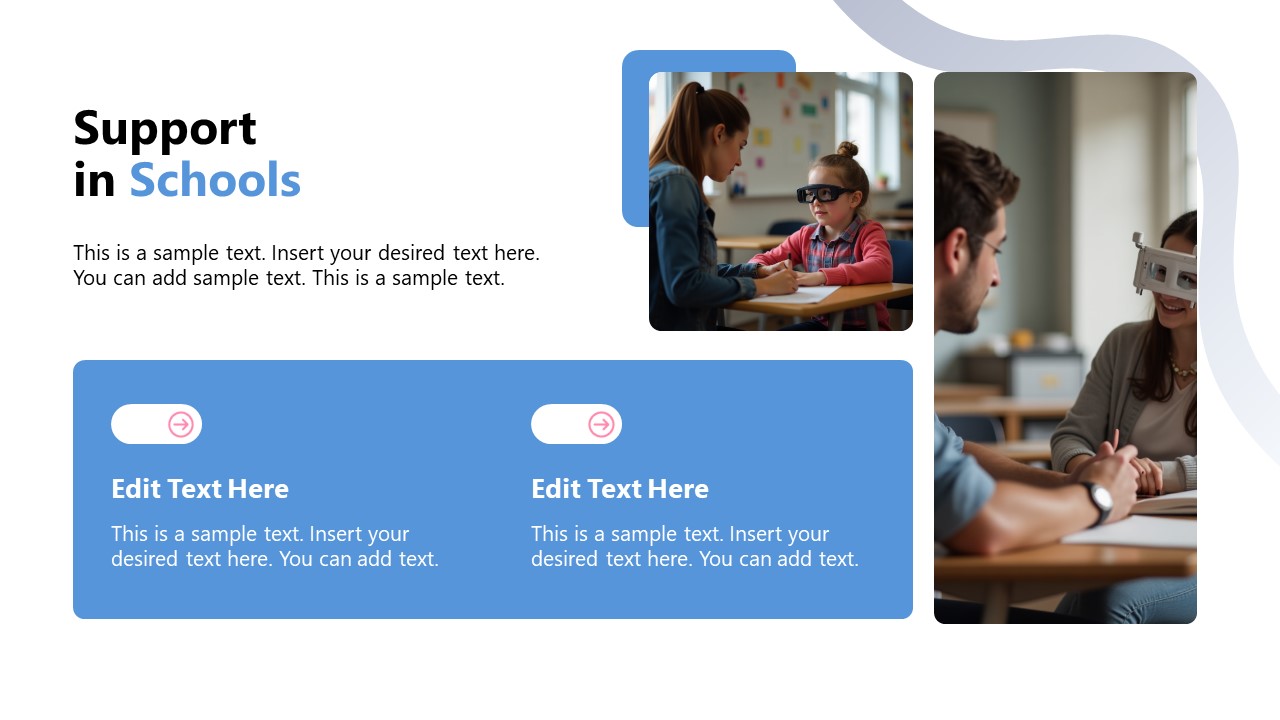 Support
in Schools

This is a sample text. Insert your desired text here. You can add sample text. This is a sample text.

Edit Text Here

This is a sample text. Insert your desired text here. You can add text.

Edit Text Here

This is a sample text. Insert your desired text here. You can add text.